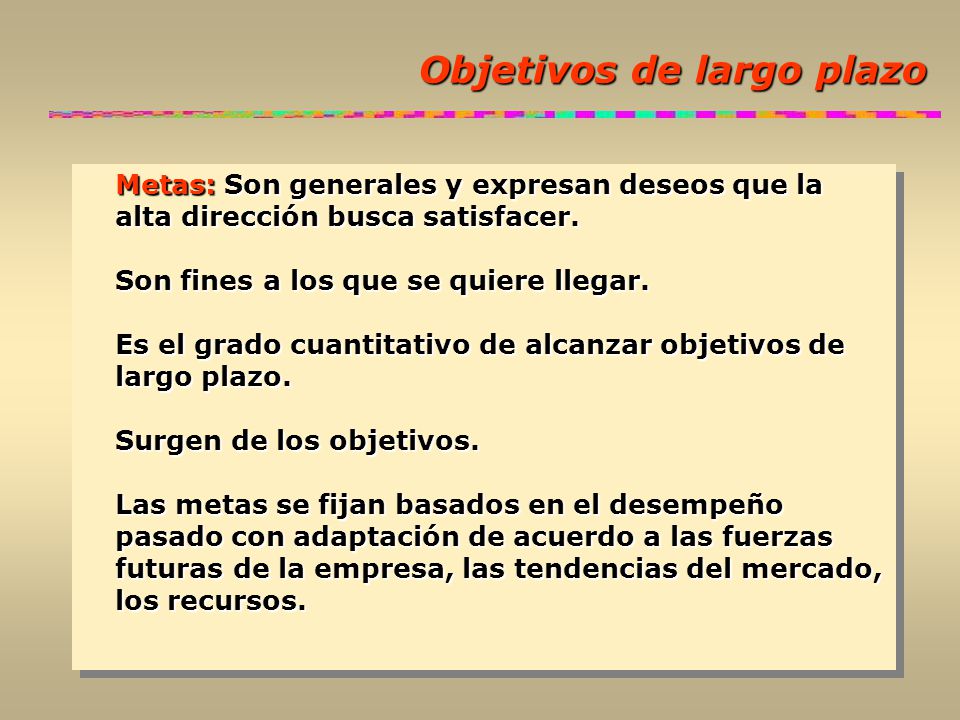 Objetivos de largo plazo

Metas: Son generales y expresan deseos que la alta dirección busca satisfacer.

Son fines a los que se quiere llegar.

Es el grado cuantitativo de alcanzar objetivos de largo plazo.

Surgen de los objetivos.

Las metas se fijan basados en el desempeño pasado con adaptación de acuerdo a las fuerzas futuras de la empresa, las tendencias del mercado, los recursos.